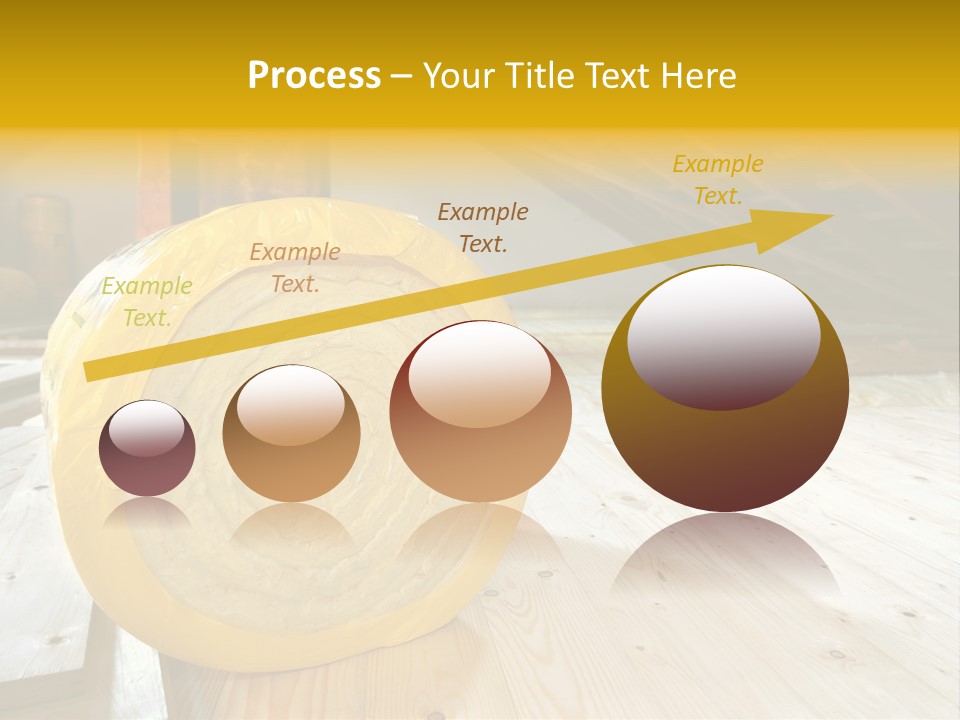 Process – Your Title Text Here

Example Text.

Example Text.

Example Text.

Example Text.